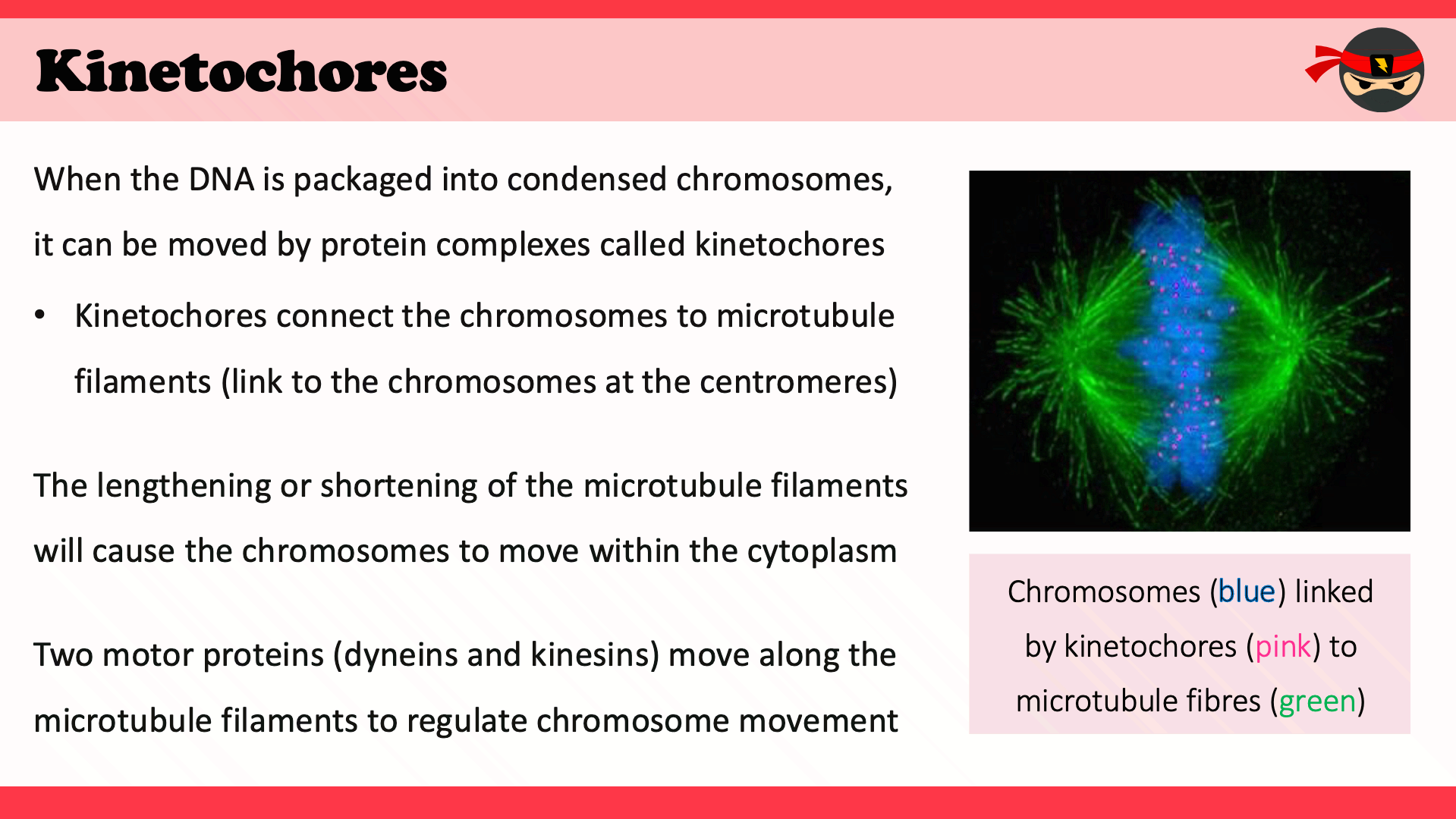 Kinetochores

When the DNA is packaged into condensed chromosomes, it can be moved by protein complexes called kinetochores

• Kinetochores connect the chromosomes to microtubule filaments (link to the chromosomes at the centromeres)

The lengthening or shortening of the microtubule filaments will cause the chromosomes to move within the cytoplasm

Two motor proteins (dyneins and kinesins) move along the microtubule filaments to regulate chromosome movement

Chromosomes (blue) linked by kinetochores (pink) to microtubule fibres (green)